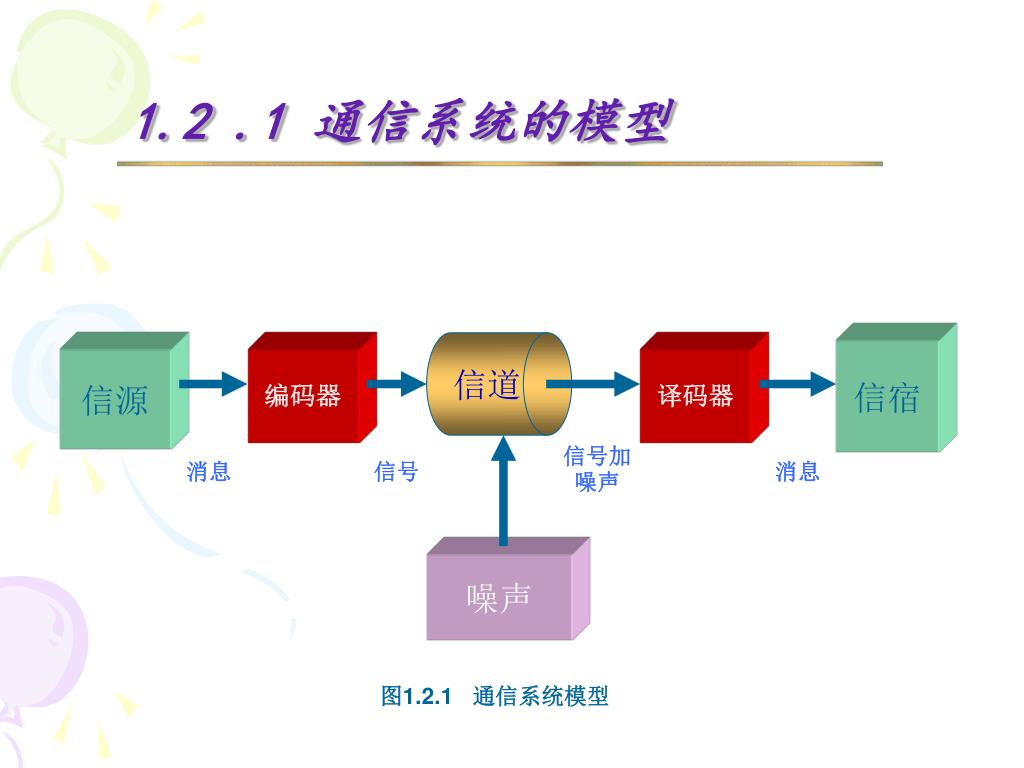 1.2 .1 通信系统的模型

信源

编码器

信道

译码器

信宿

消息

信号

信号加噪声

消息

噪声

图1.2.1 通信系统模型